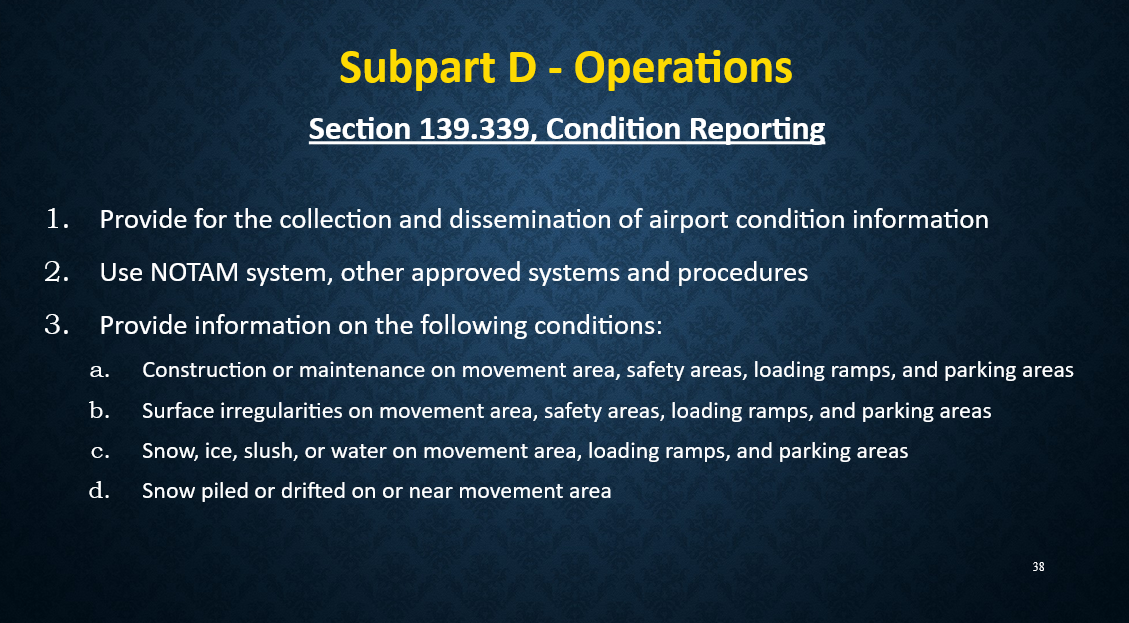 Subpart D - Operations

Section 139.339, Condition Reporting

1. Provide for the collection and dissemination of airport condition information
2. Use NOTAM system, other approved systems and procedures
3. Provide information on the following conditions:
a. Construction or maintenance on movement area, safety areas, loading ramps, and parking areas
b. Surface irregularities on movement area, safety areas, loading ramps, and parking areas
c. Snow, ice, slush, or water on movement area, loading ramps, and parking areas
d. Snow piled or drifted on or near movement area

38